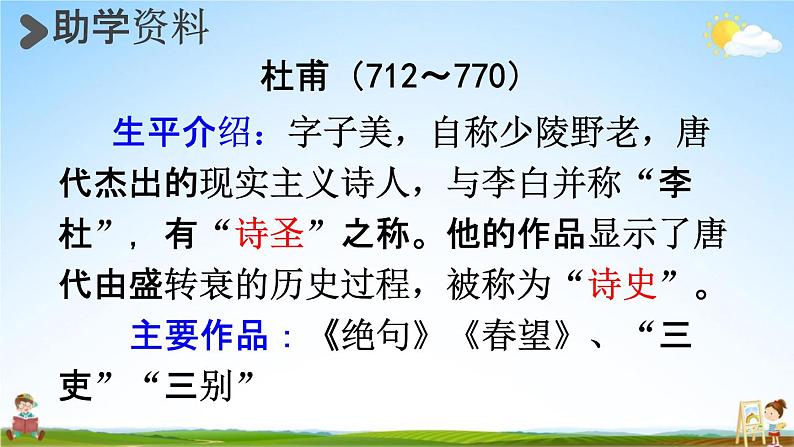 助学资料

杜甫（712～770）

生平介绍：字子美，自称少陵野老，唐代杰出的现实主义诗人，与李白并称“李杜”，有“诗圣”之称。他的作品显示了唐代由盛转衰的历史过程，被称为“诗史”。

主要作品：《绝句》《春望》、“三吏”“三别”